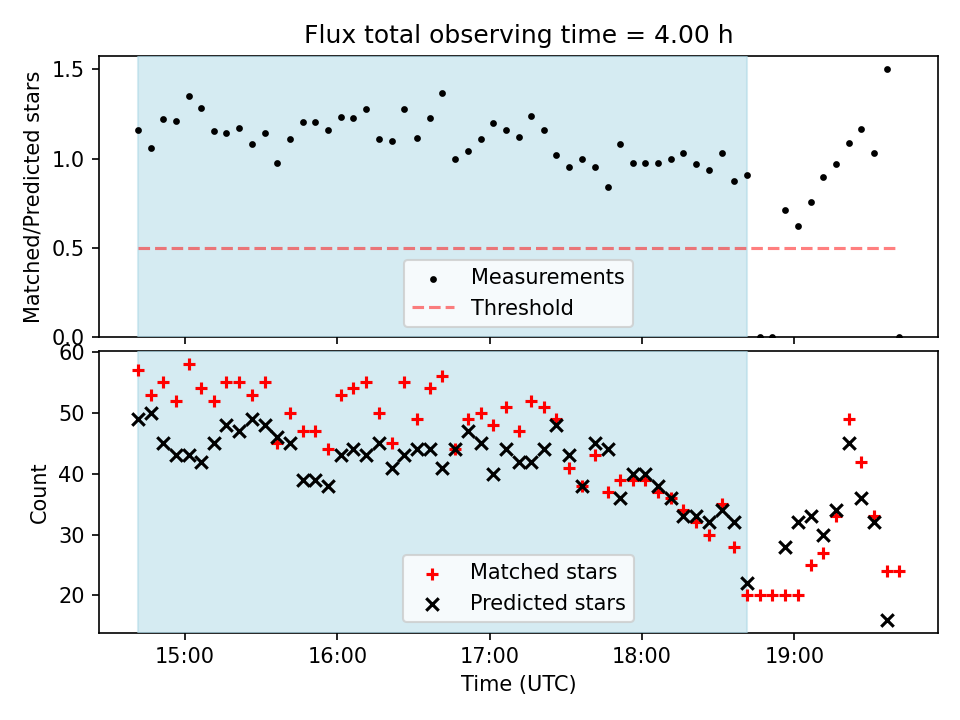 Flux total observing time = 4.00 h

Matched/Predicted stars

1.5
1.0
0.5
0.0

Measurements
Threshold

Count

60
50
40
30
20

Matched stars
Predicted stars

15:00
16:00
17:00
18:00
19:00

Time (UTC)